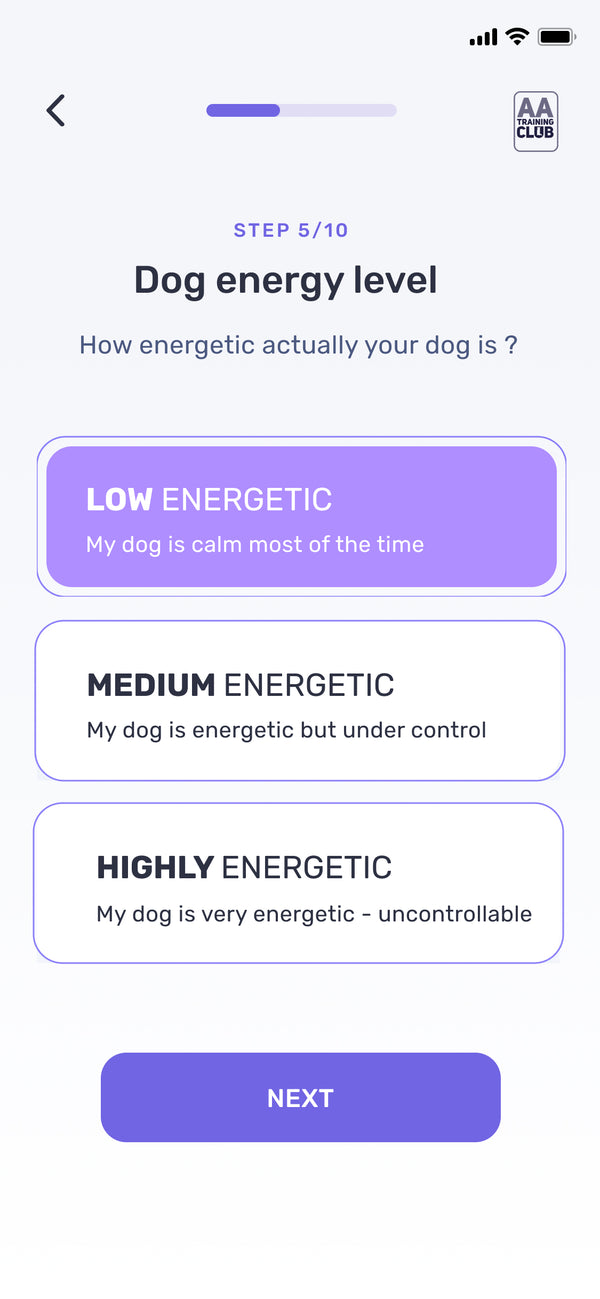 AA TRAINING CLUB

STEP 5/10

Dog energy level

How energetic actually your dog is ?

LOW ENERGETIC
My dog is calm most of the time

MEDIUM ENERGETIC
My dog is energetic but under control

HIGHLY ENERGETIC
My dog is very energetic - uncontrollable

NEXT